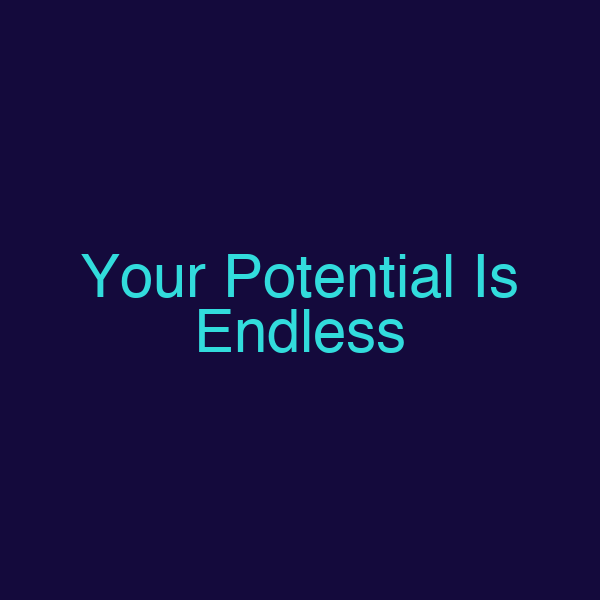 Your Potential Is Endless